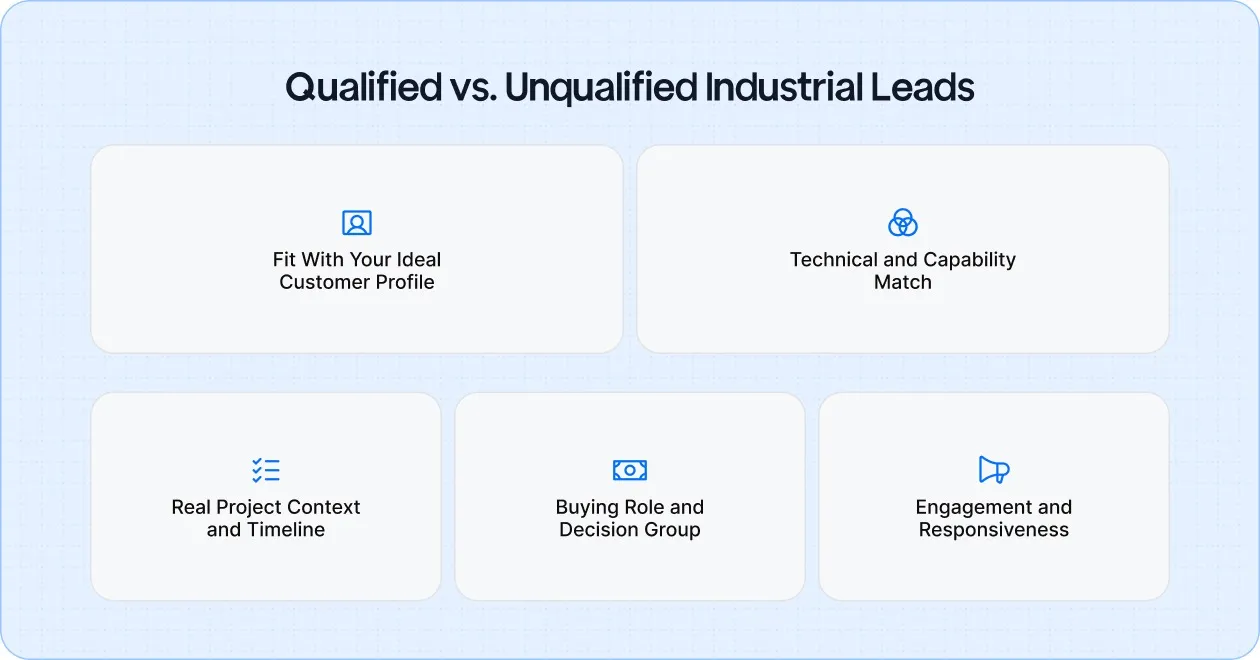 Qualified vs. Unqualified Industrial Leads

Fit With Your Ideal Customer Profile

Technical and Capability Match

Real Project Context and Timeline

Buying Role and Decision Group

Engagement and Responsiveness